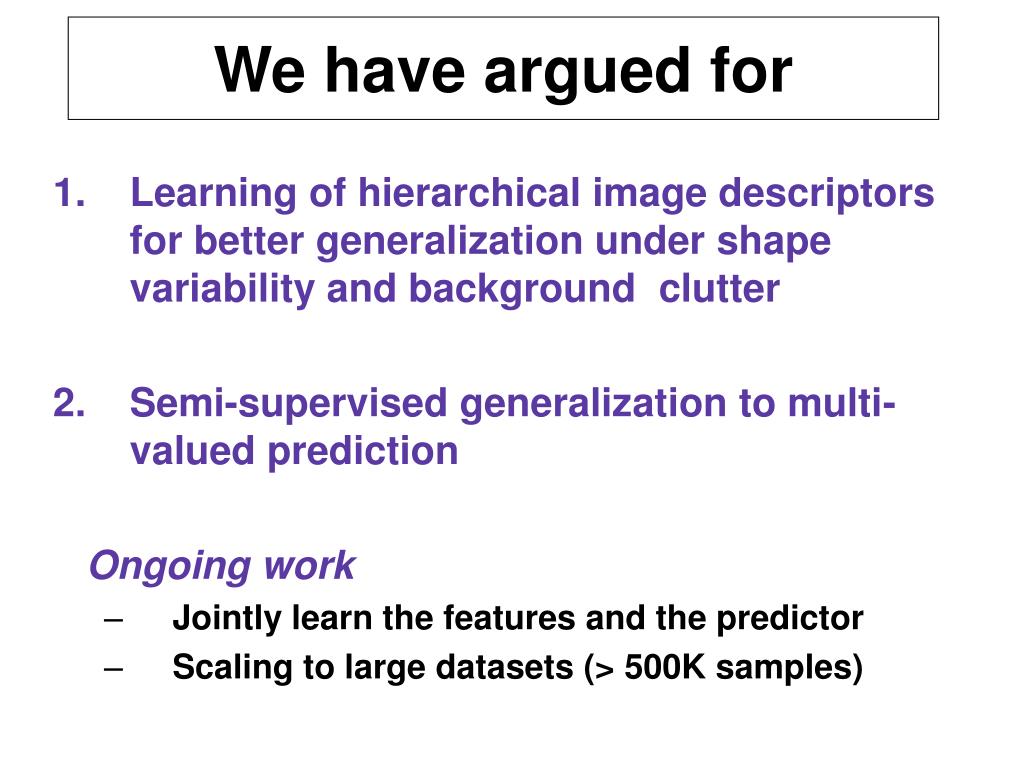 We have argued for

1. Learning of hierarchical image descriptors for better generalization under shape variability and background clutter

2. Semi-supervised generalization to multi-valued prediction

Ongoing work
– Jointly learn the features and the predictor
– Scaling to large datasets (> 500K samples)